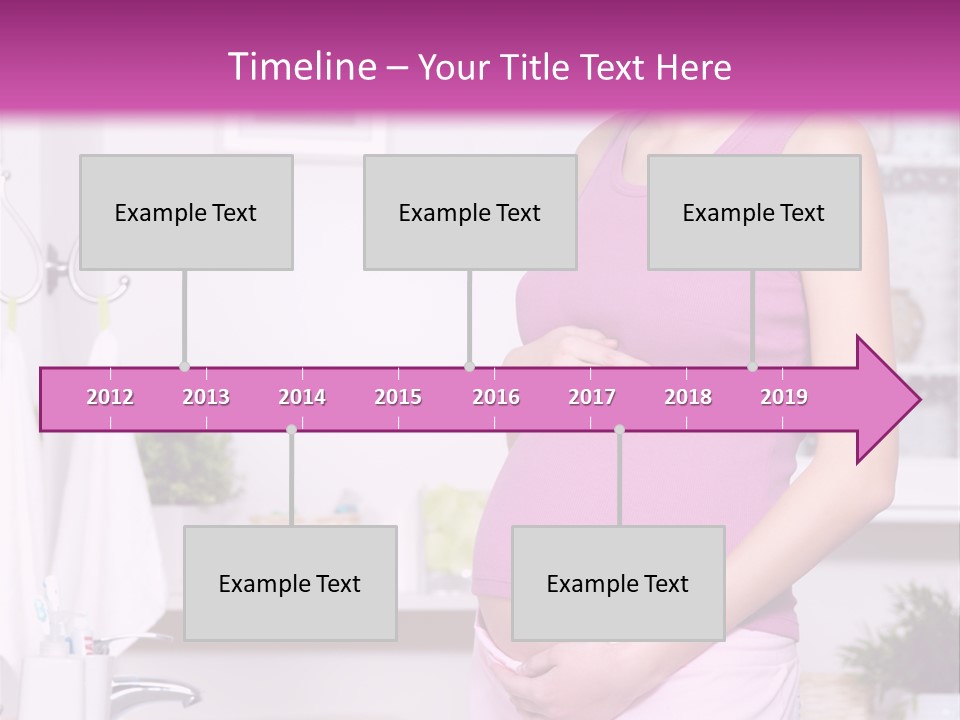 Timeline – Your Title Text Here

Example Text

Example Text

Example Text

2012 2013 2014 2015 2016 2017 2018 2019

Example Text

Example Text